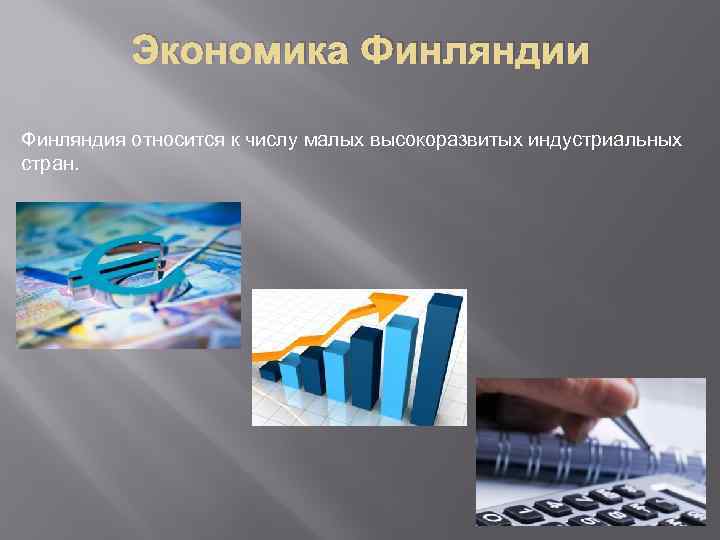 Экономика Финляндии

Финляндия относится к числу малых высокоразвитых индустриальных стран.